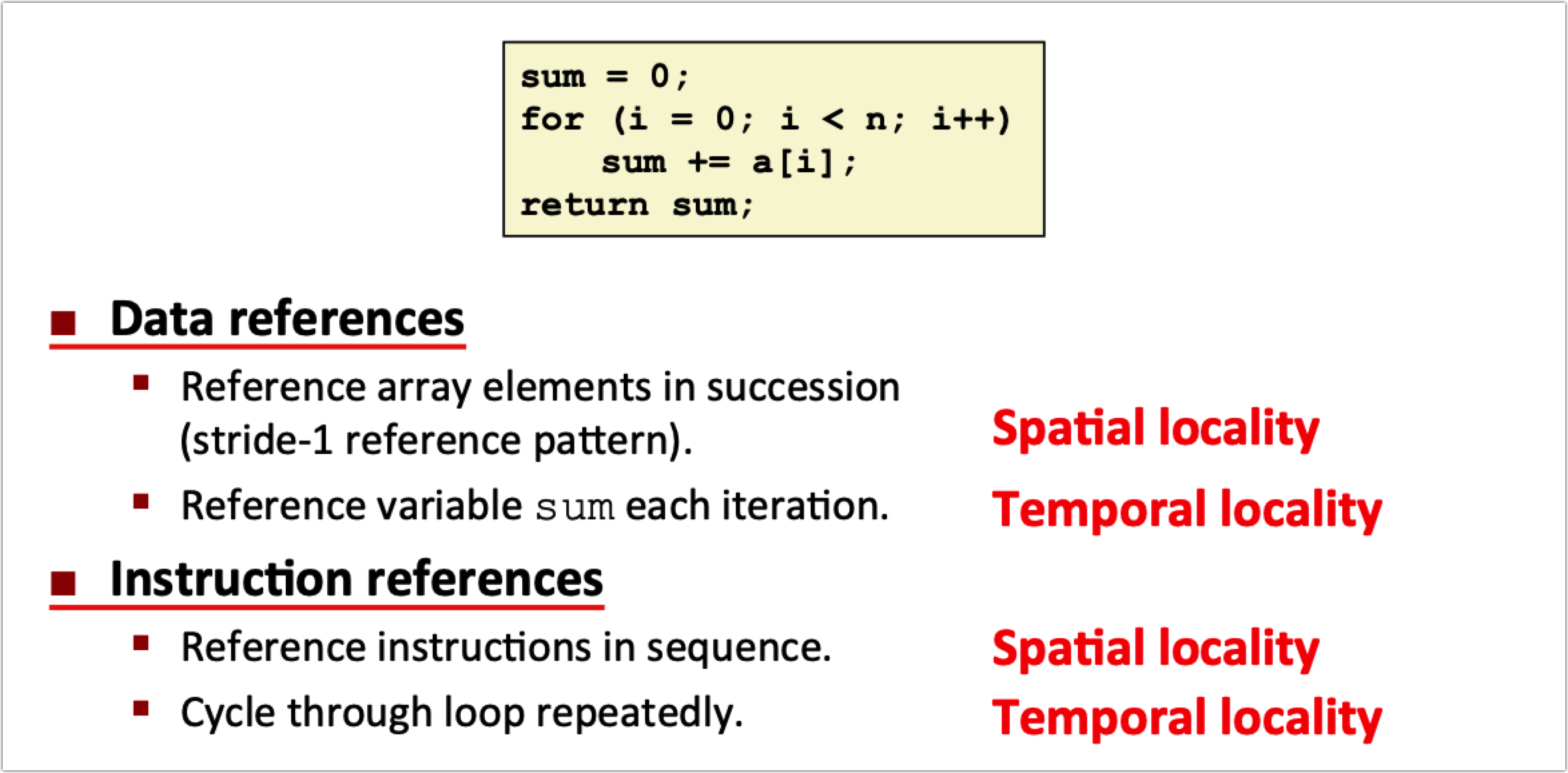 sum = 0;
for (i = 0; i < n; i++)
    sum += a[i];
return sum;

Data references

Reference array elements in succession (stride-1 reference pattern).

Spatial locality

Reference variable sum each iteration.

Temporal locality

Instruction references

Reference instructions in sequence.

Spatial locality

Cycle through loop repeatedly.

Temporal locality